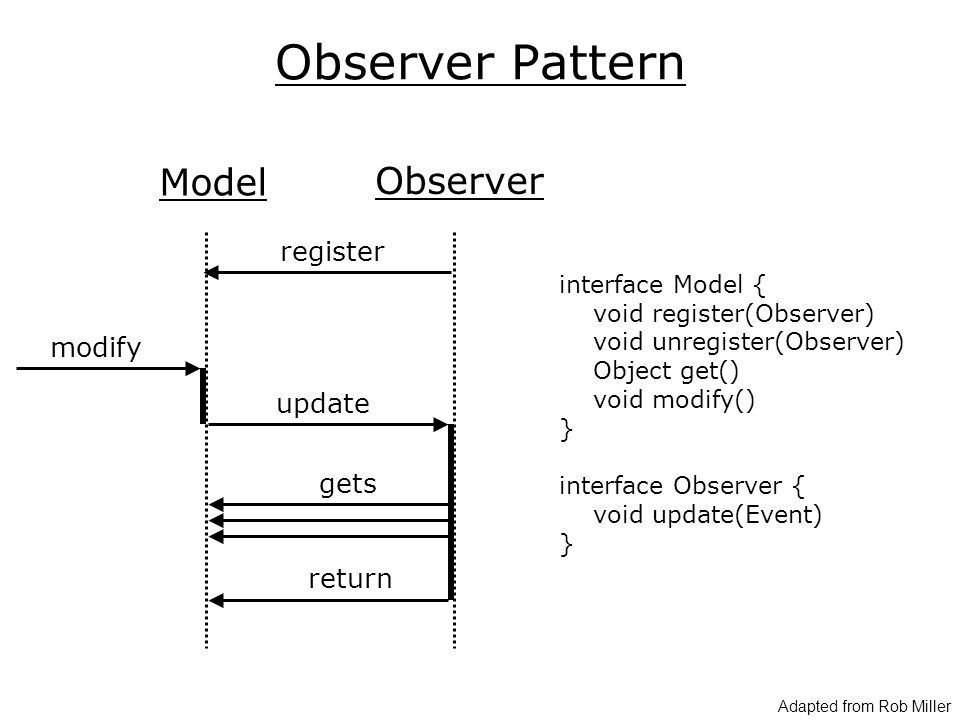 Observer Pattern

Model

Observer

register

modify

update

gets

return

interface Model {
void register(Observer)
void unregister(Observer)
Object get()
void modify()
}

interface Observer {
void update(Event)
}

Adapted from Rob Miller